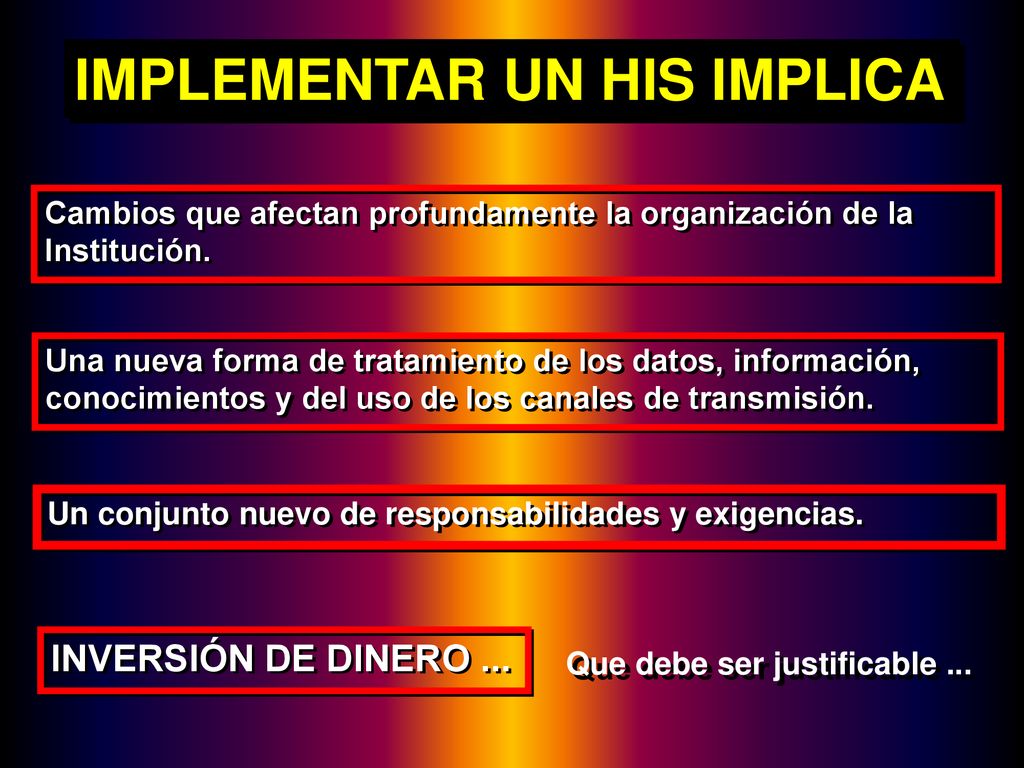 IMPLEMENTAR UN HIS IMPLICA

Cambios que afectan profundamente la organización de la Institución.

Una nueva forma de tratamiento de los datos, información, conocimientos y del uso de los canales de transmisión.

Un conjunto nuevo de responsabilidades y exigencias.

INVERSIÓN DE DINERO ...

Que debe ser justificable ...